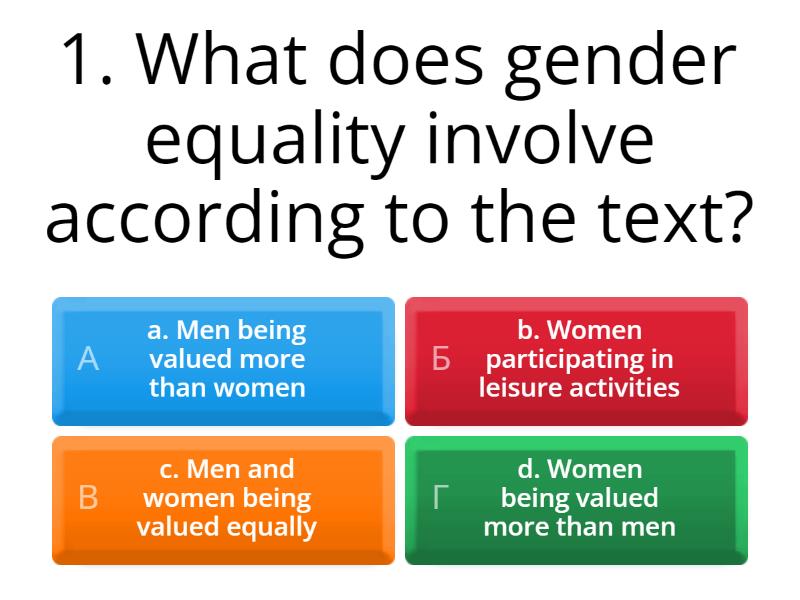 1. What does gender equality involve according to the text?

А a. Men being valued more than women

Б b. Women participating in leisure activities

В c. Men and women being valued equally

Г d. Women being valued more than men